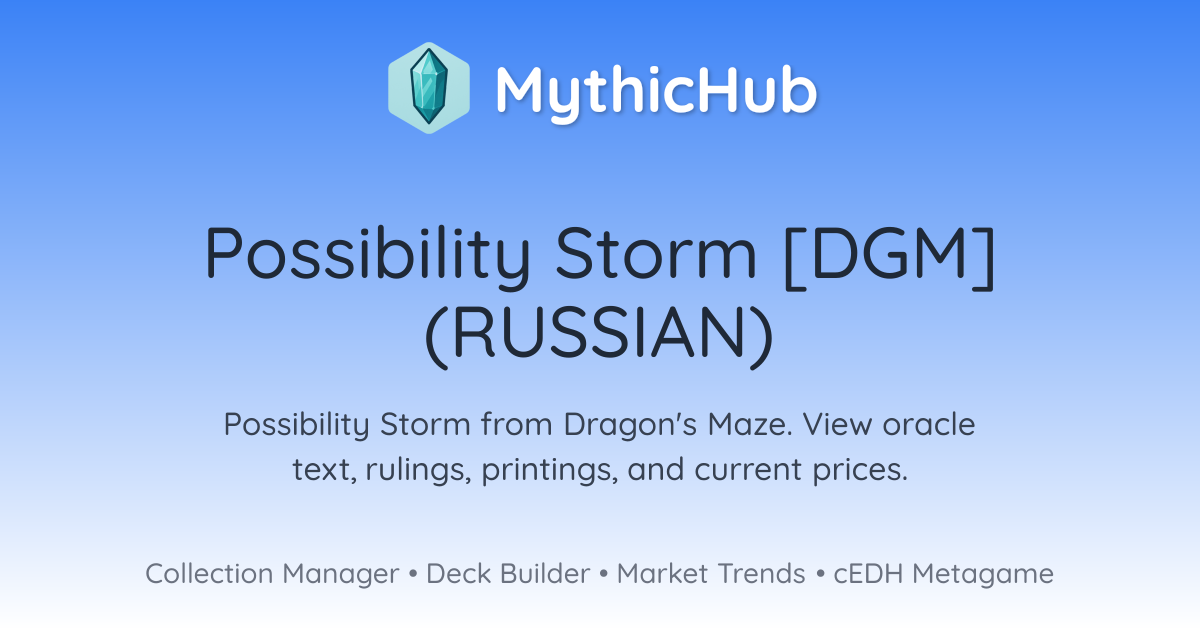 MythicHub

Possibility Storm [DGM] (RUSSIAN)

Possibility Storm from Dragon's Maze. View oracle text, rulings, printings, and current prices.

Collection Manager • Deck Builder • Market Trends • cEDH Metagame